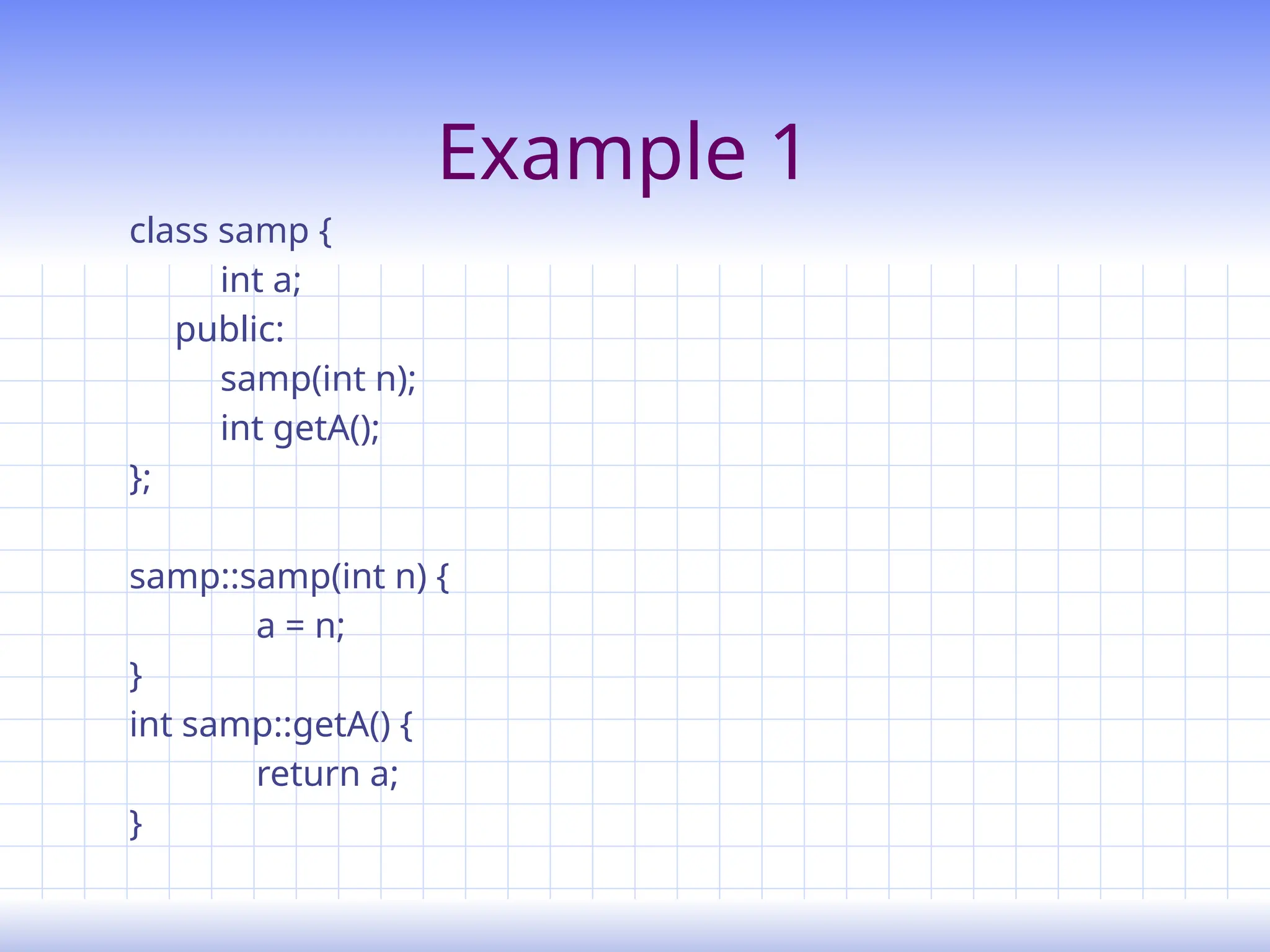 Example 1

class samp {
    int a;
  public:
    samp(int n);
    int getA();
};

samp::samp(int n) {
        a = n;
}
int samp::getA() {
        return a;
}